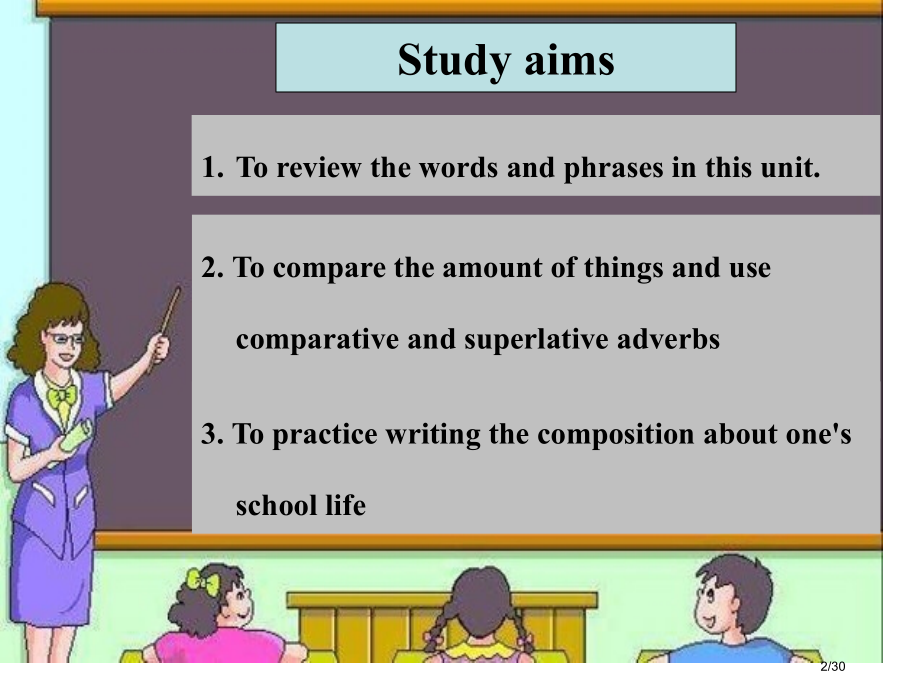 Study aims

1. To review the words and phrases in this unit.

2. To compare the amount of things and use comparative and superlative adverbs

3. To practice writing the composition about one's school life

2/30